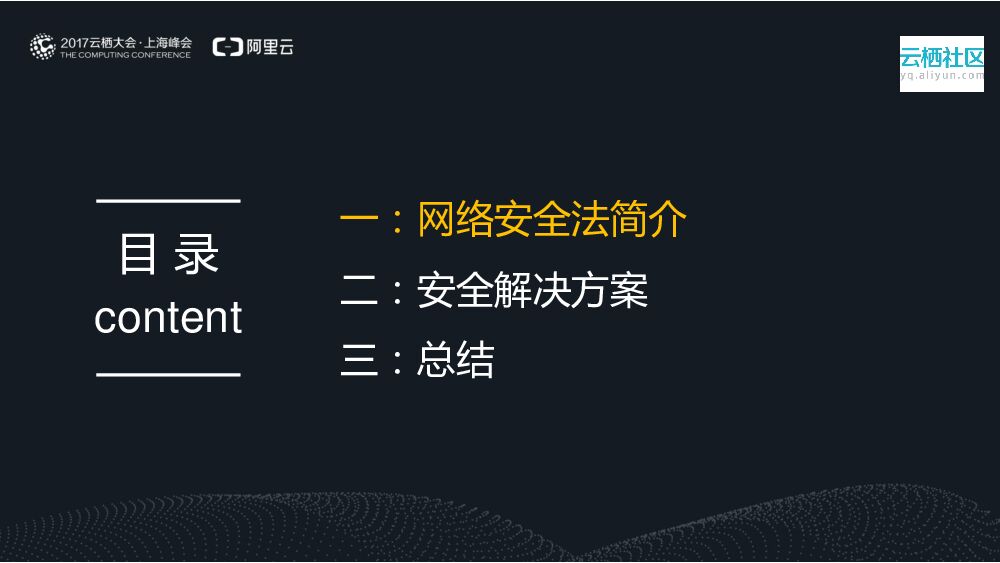 2017云栖大会·上海峰会
THE COMPUTING CONFERENCE

阿里云

云栖社区
yq.aliyun.com

目 录
content

一：网络安全法简介
二：安全解决方案
三：总结